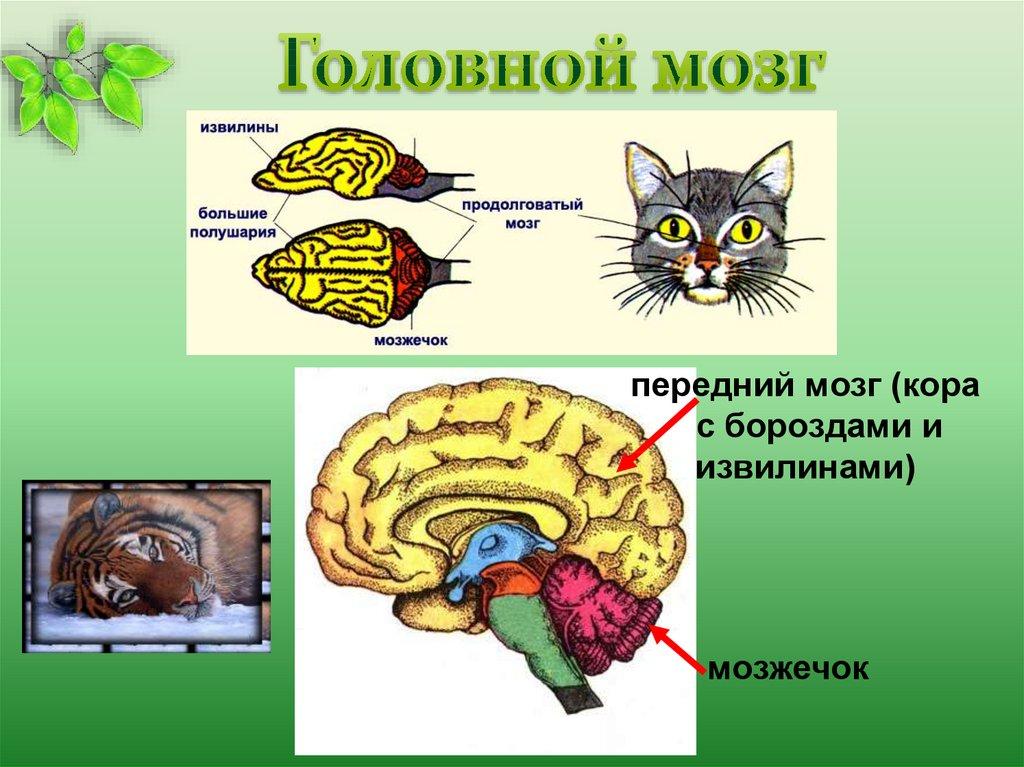 Головной мозг

извилины

большие полушария

продолговатый мозг

мозжечок

передний мозг (кора с бороздами и извилинами)

мозжечок